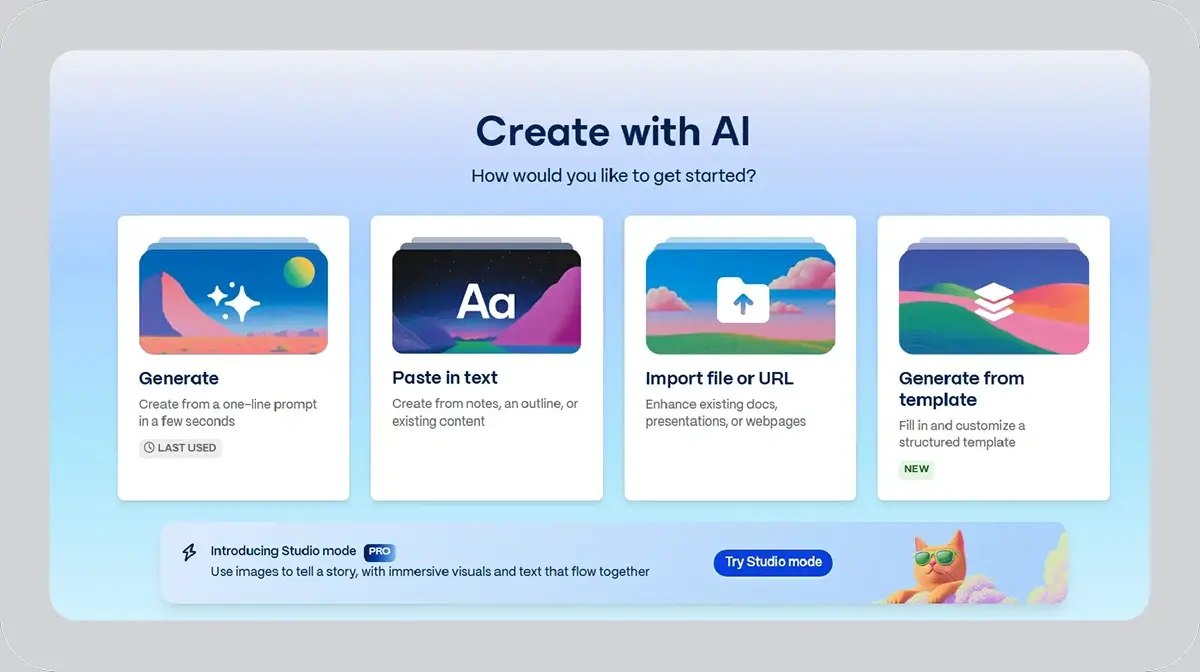 Create with AI

How would you like to get started?

Aa

Generate

Create from a one-line prompt in a few seconds

LAST USED

Paste in text

Create from notes, an outline, or existing content

Import file or URL

Enhance existing docs, presentations, or webpages

Generate from template

Fill in and customize a structured template

NEW

Introducing Studio mode PRO

Use images to tell a story, with immersive visuals and text that flow together

Try Studio mode